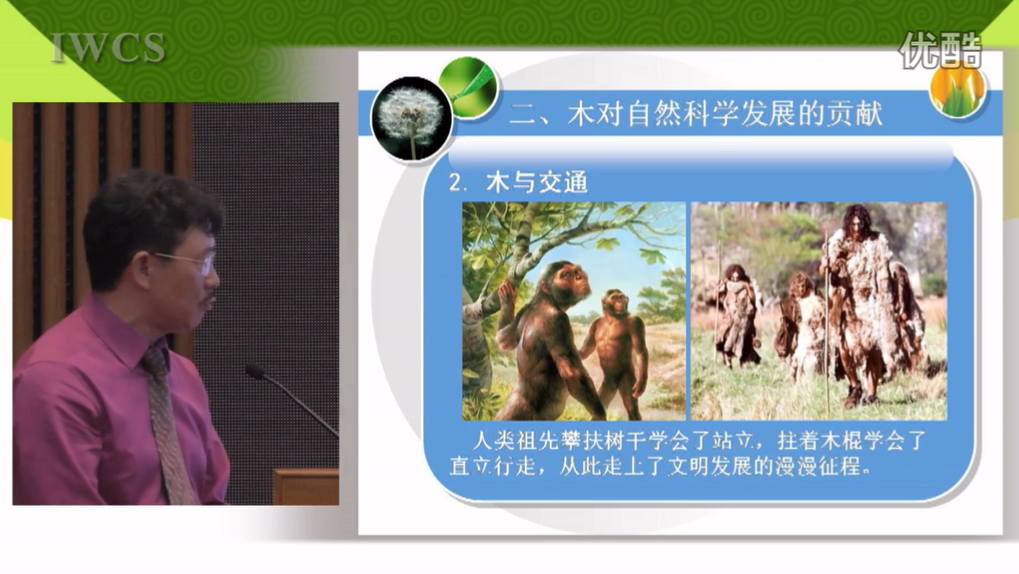 IWCS

优酷

二、木对自然科学发展的贡献

2. 木与交通

人类祖先攀扶树干学会了站立，拄着木棍学会了直立行走，从此走上了文明发展的漫漫征程。